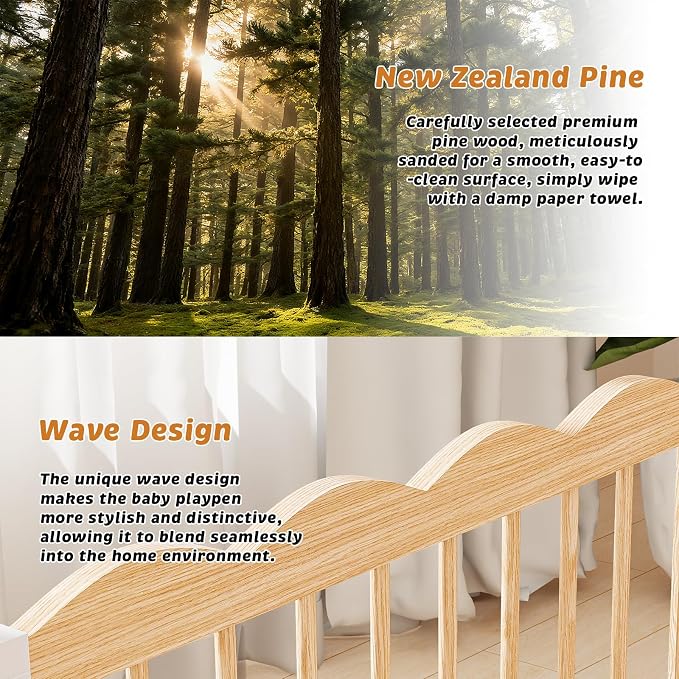 New Zealand Pine

Carefully selected premium pine wood, meticulously sanded for a smooth, easy-to-clean surface, simply wipe with a damp paper towel.

Wave Design

The unique wave design makes the baby playpen more stylish and distinctive, allowing it to blend seamlessly into the home environment.